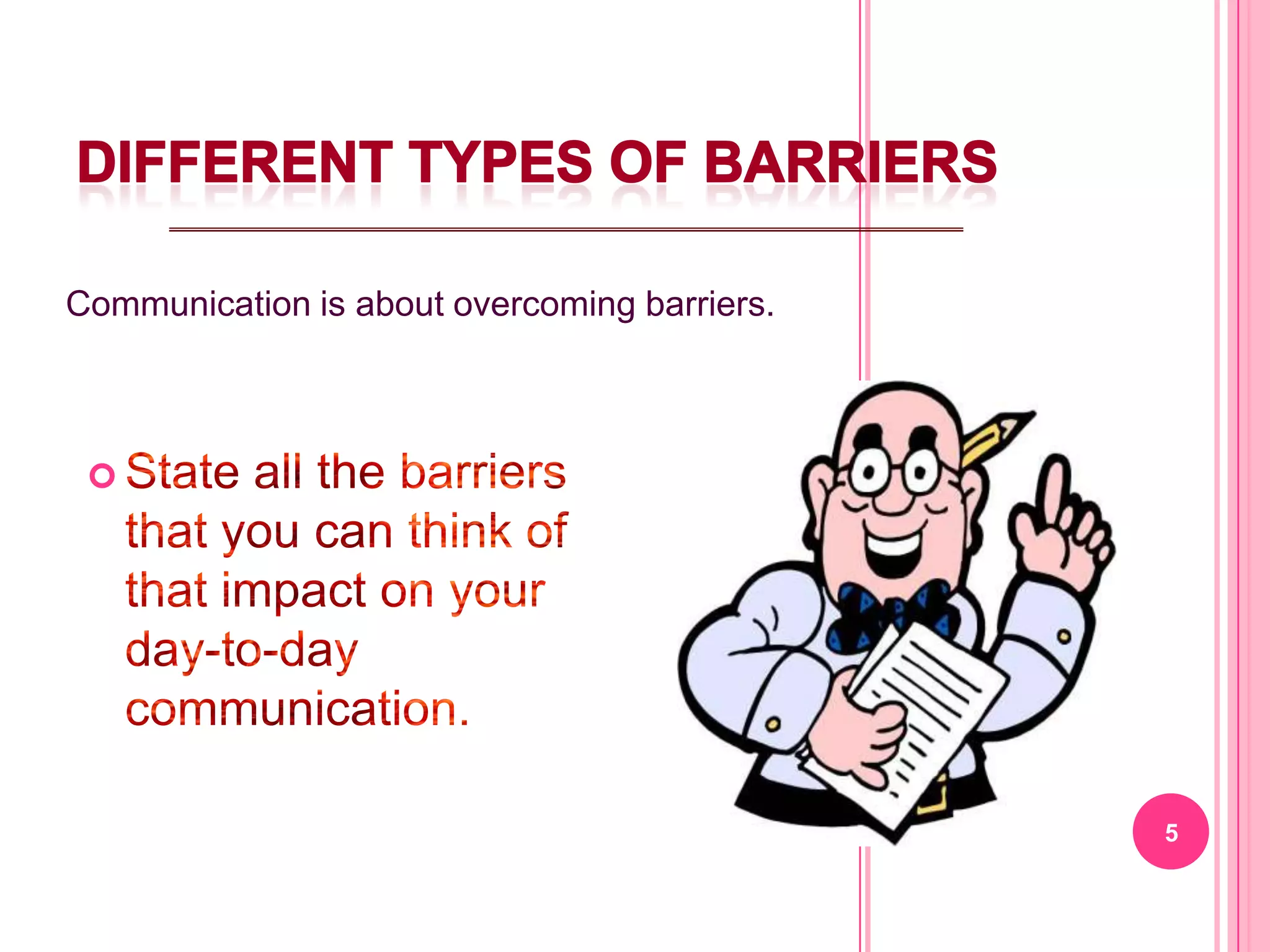 DIFFERENT TYPES OF BARRIERS

Communication is about overcoming barriers.

State all the barriers that you can think of that impact on your day-to-day communication.

5